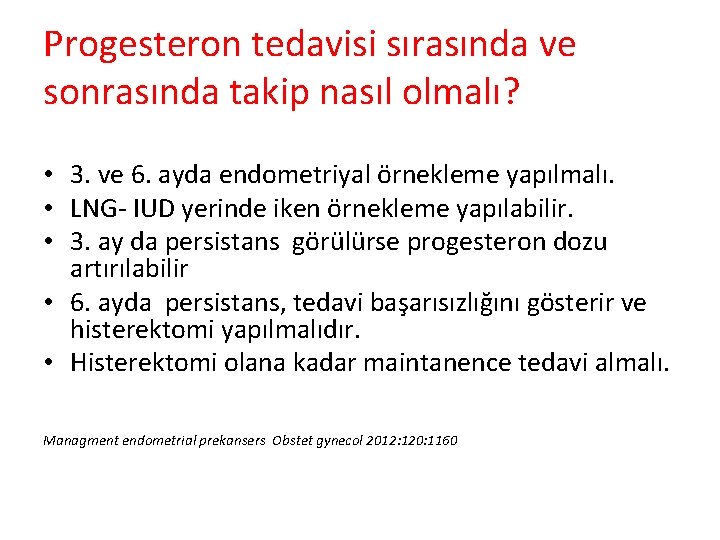 Progesteron tedavisi sırasında ve sonrasında takip nasıl olmalı?

• 3. ve 6. ayda endometriyal örnekleme yapılmalı.
• LNG- IUD yerinde iken örnekleme yapılabilir.
• 3. ay da persistans görülürse progesteron dozu artırılabilir
• 6. ayda persistans, tedavi başarısızlığını gösterir ve histerektomi yapılmalıdır.
• Histerektomi olana kadar maintanence tedavi almalı.

Managment endometrial prekansers Obstet gynecol 2012:120:1160